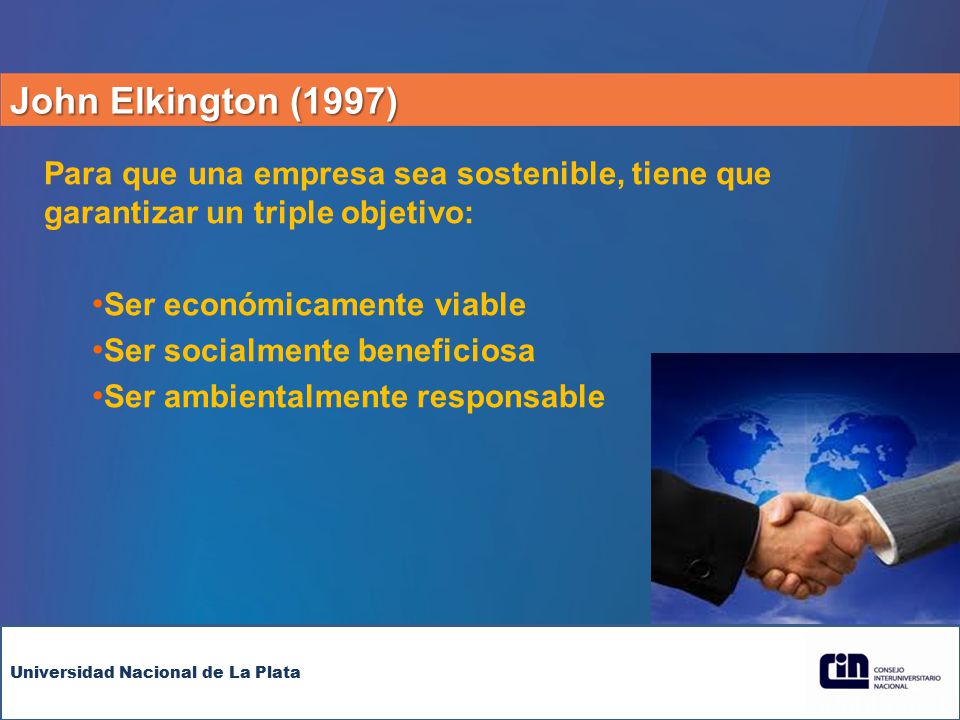 John Elkington (1997)

Para que una empresa sea sostenible, tiene que garantizar un triple objetivo:

•Ser económicamente viable
•Ser socialmente beneficiosa
•Ser ambientalmente responsable

Universidad Nacional de La Plata

cin CONSEJO INTERUNIVERSITARIO NACIONAL